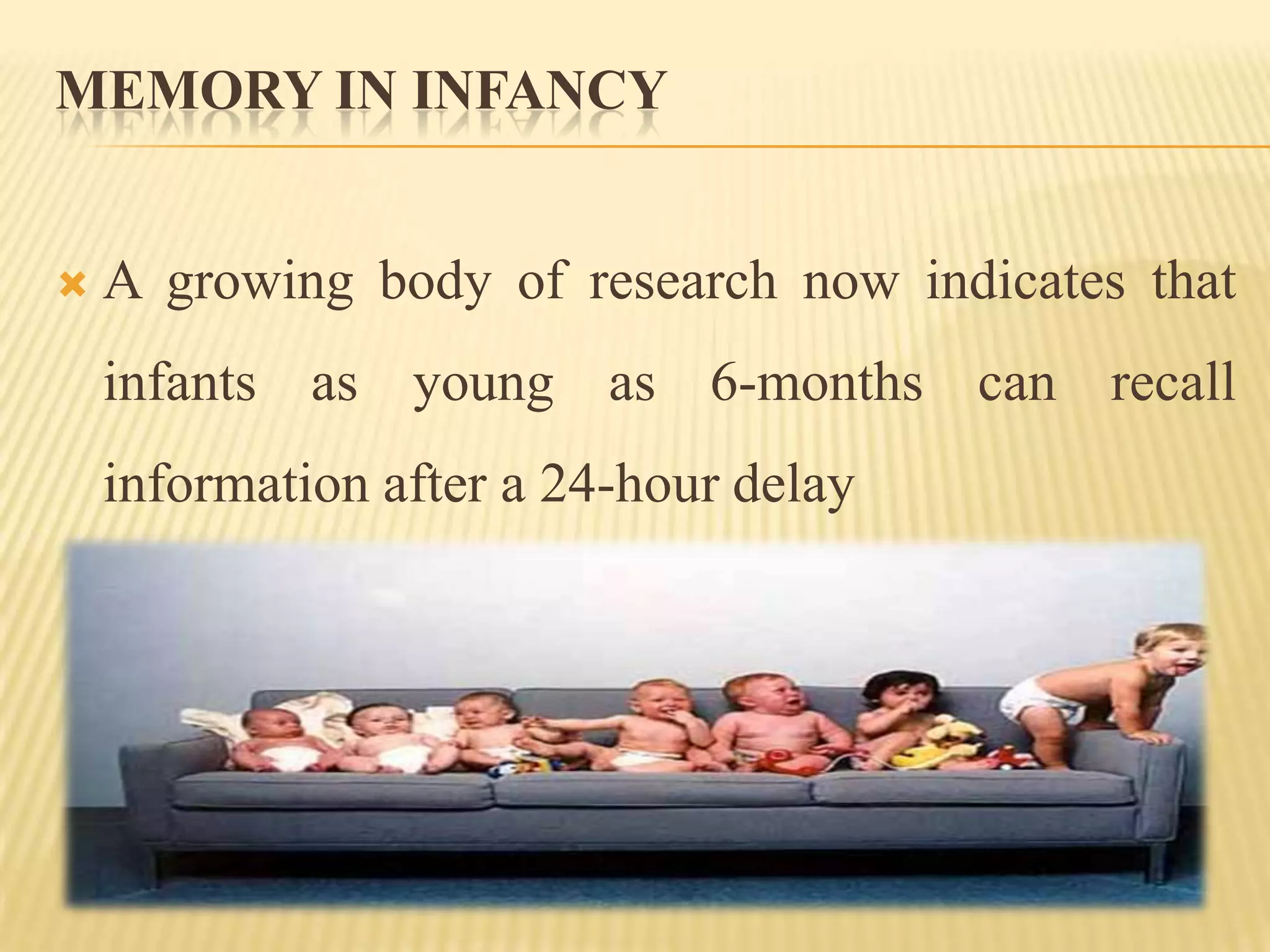 MEMORY IN INFANCY

A growing body of research now indicates that infants as young as 6-months can recall information after a 24-hour delay